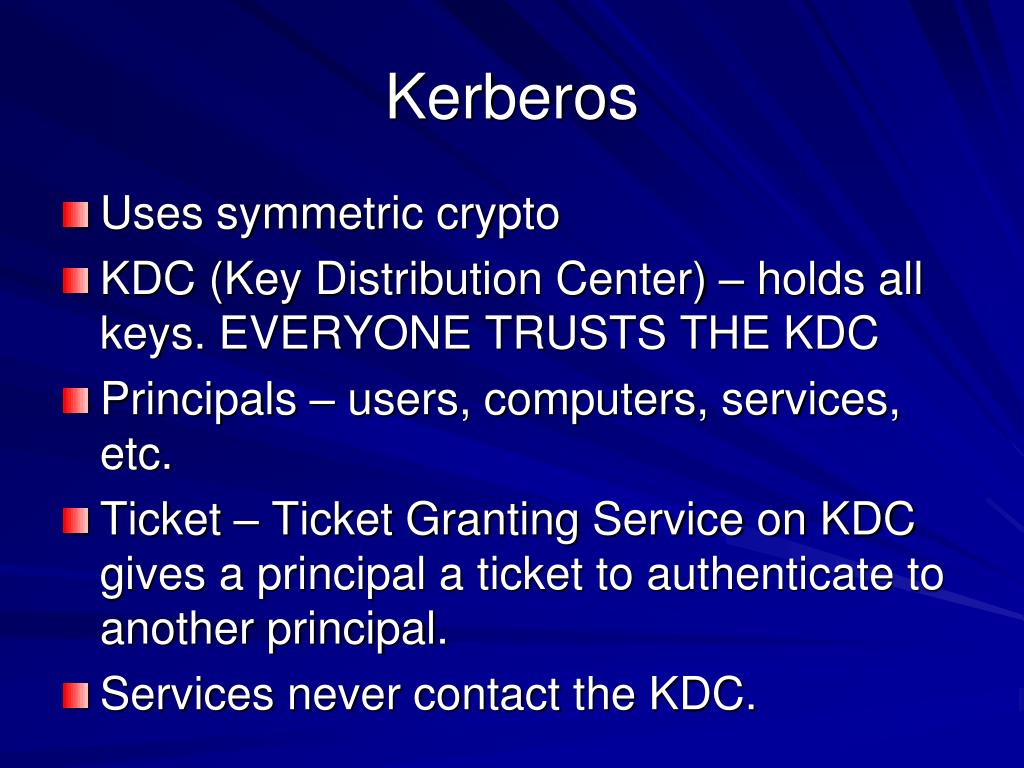 Kerberos

Uses symmetric crypto

KDC (Key Distribution Center) – holds all keys. EVERYONE TRUSTS THE KDC

Principals – users, computers, services, etc.

Ticket – Ticket Granting Service on KDC gives a principal a ticket to authenticate to another principal.

Services never contact the KDC.